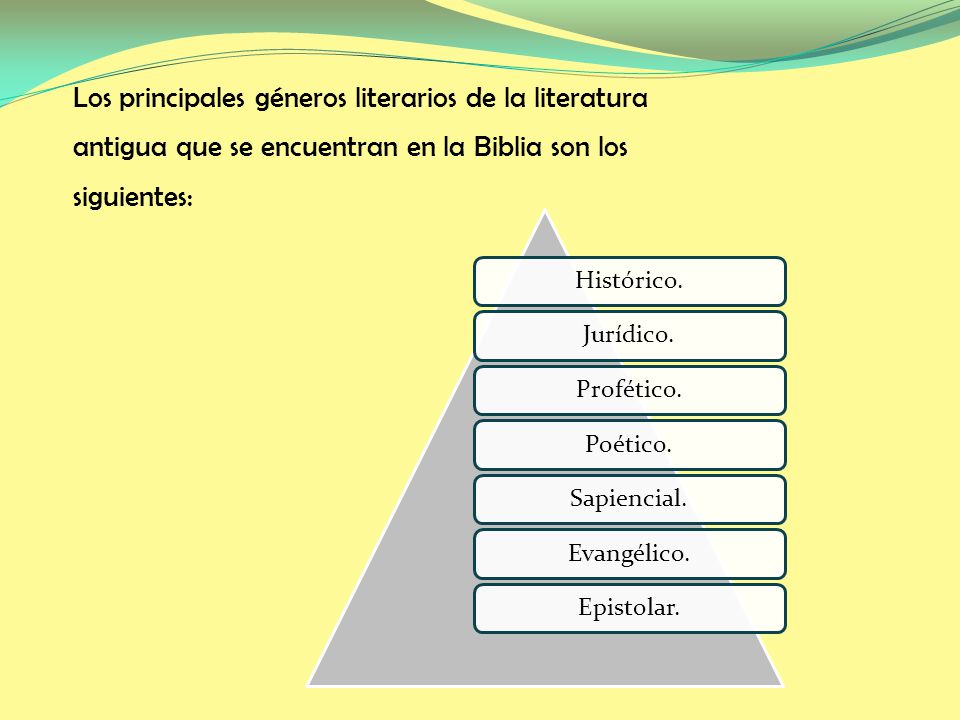 Los principales géneros literarios de la literatura antigua que se encuentran en la Biblia son los siguientes:

Histórico.

Jurídico.

Profético.

Poético.

Sapiencial.

Evangélico.

Epistolar.